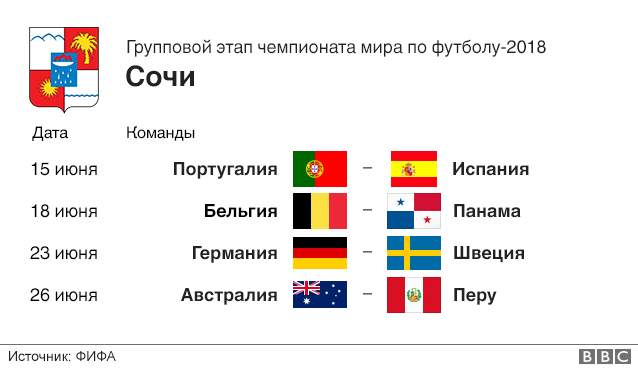 Групповой этап чемпионата мира по футболу-2018
Сочи

| Дата | Команды | | |
|---|---|---|---|
| 15 июня | Португалия | – | Испания |
| 18 июня | Бельгия | – | Панама |
| 23 июня | Германия | – | Швеция |
| 26 июня | Австралия | – | Перу |

Источник: ФИФА

BBC